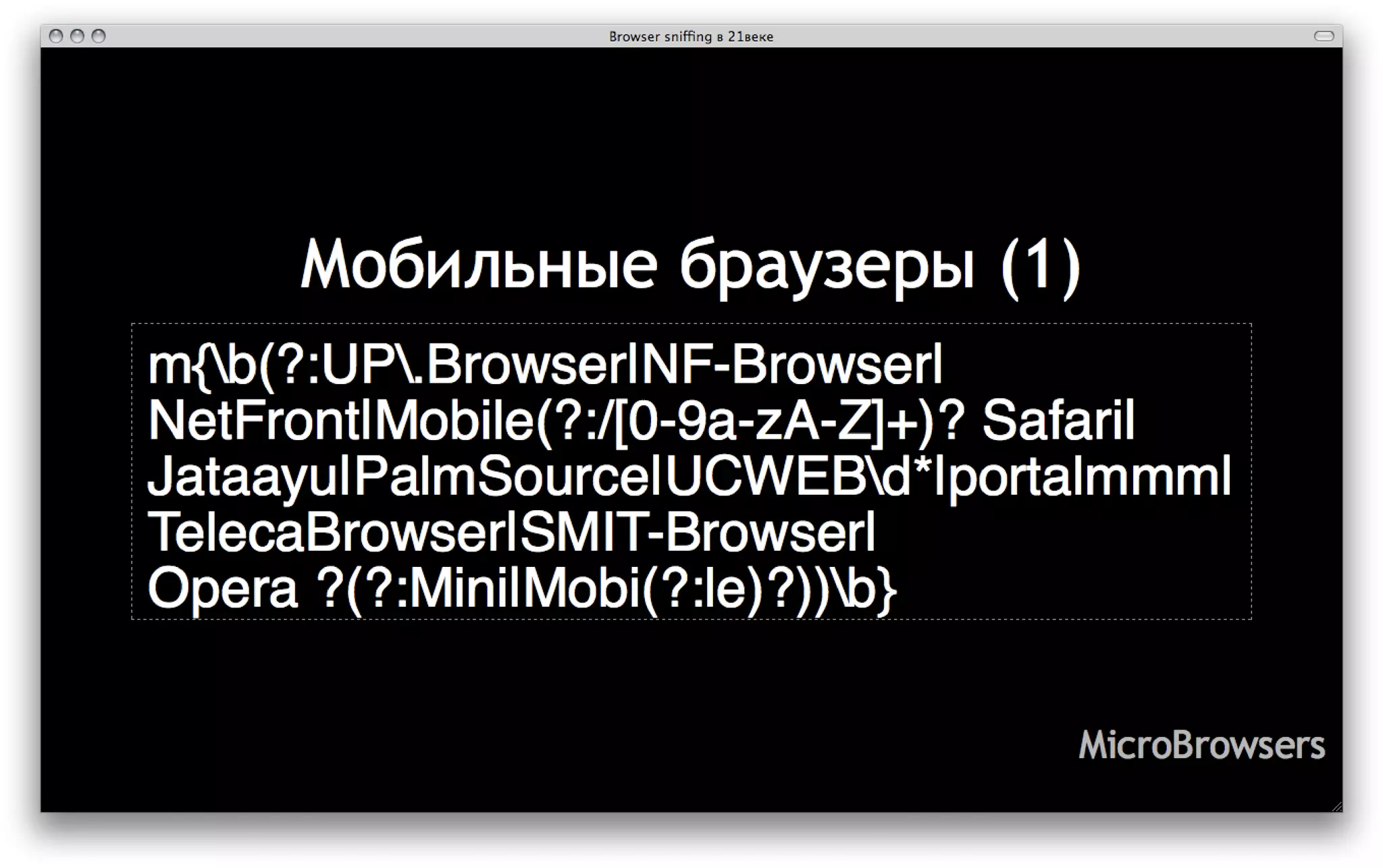 Browser sniffing в 21веке

Мобильные браузеры (1)

m{\b(?:UP\.Browser|NF-Browser|
NetFront|Mobile(?:/[0-9a-zA-Z]+)? Safari|
Jataayu|PalmSource|UCWEB\d*|portalmmm|
TelecaBrowser|SMIT-Browser|
Opera ?(?:Mini|Mobi(?:le)?))\b}

MicroBrowsers